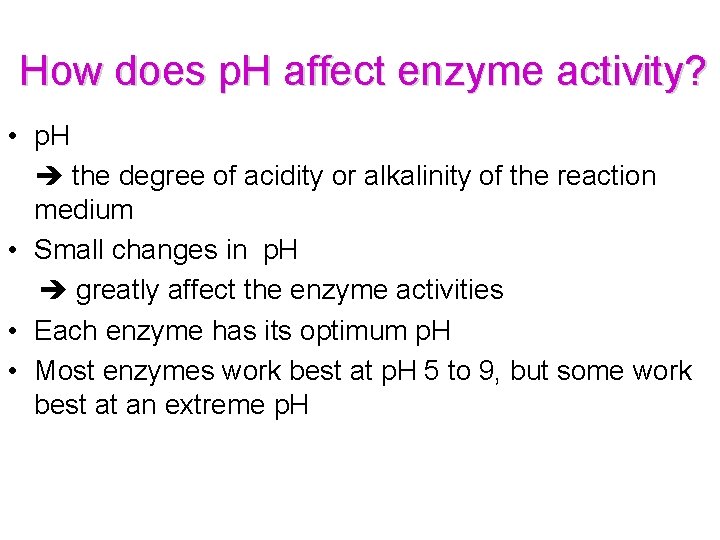 How does pH affect enzyme activity?

• pH

➔ the degree of acidity or alkalinity of the reaction medium

• Small changes in pH

➔ greatly affect the enzyme activities

• Each enzyme has its optimum pH

• Most enzymes work best at pH 5 to 9, but some work best at an extreme pH